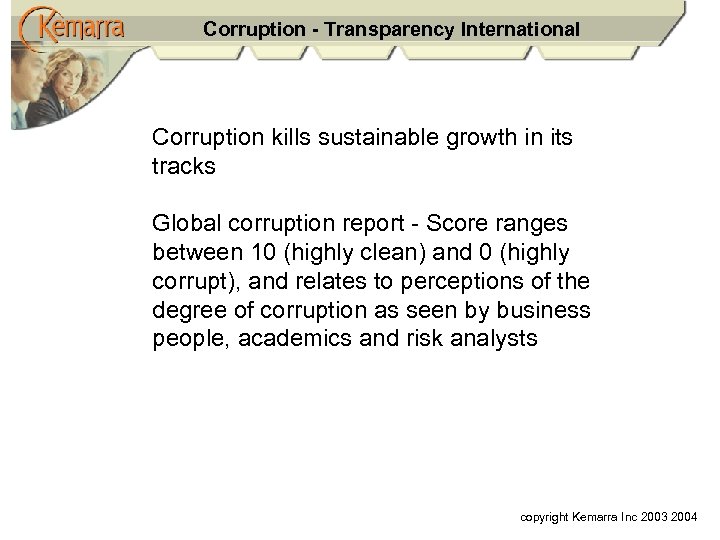 Kemarra

Corruption - Transparency International

Corruption kills sustainable growth in its tracks

Global corruption report - Score ranges between 10 (highly clean) and 0 (highly corrupt), and relates to perceptions of the degree of corruption as seen by business people, academics and risk analysts

copyright Kemarra Inc 2003 2004